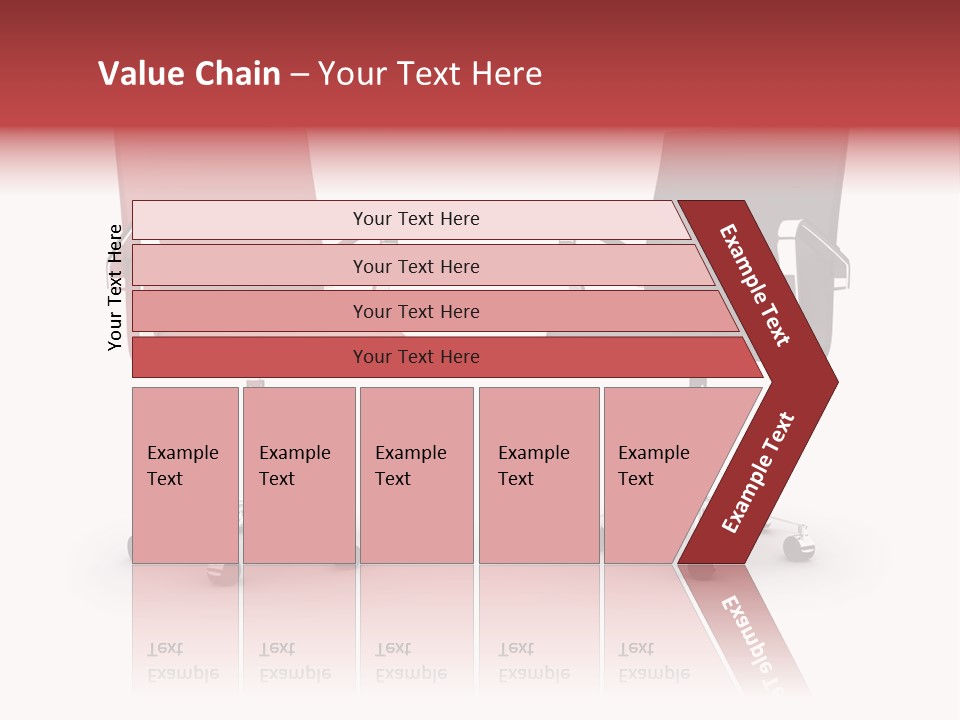 Value Chain – Your Text Here

Your Text Here

Your Text Here

Your Text Here

Your Text Here

Your Text Here

Example Text

Example Text

Example Text

Example Text

Example Text

Example Text

Example Text